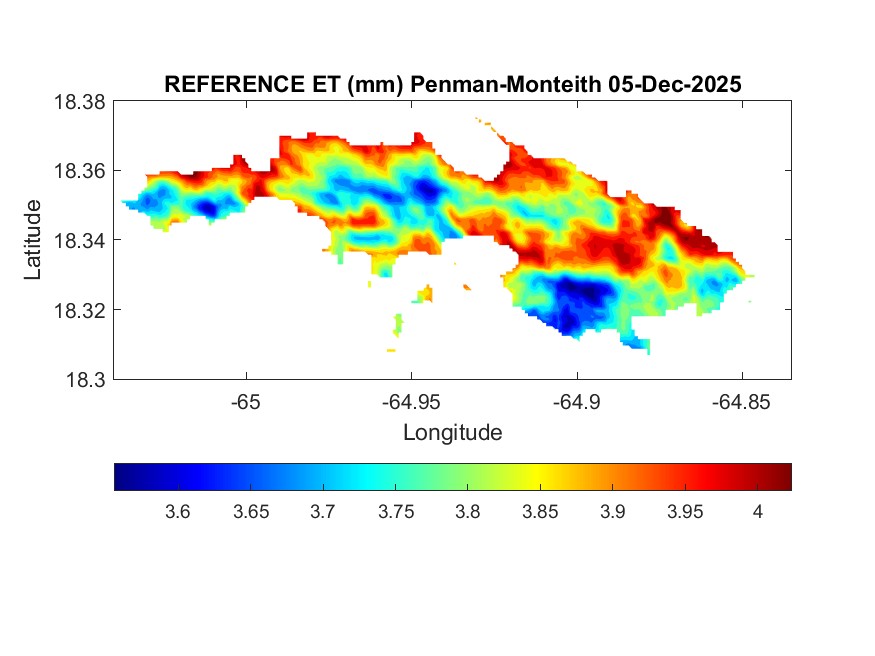 REFERENCE ET (mm) Penman-Monteith 05-Dec-2025

18.38
18.36
18.34
18.32
18.3

Latitude

-65
-64.95
-64.9
-64.85

Longitude

3.6
3.65
3.7
3.75
3.8
3.85
3.9
3.95
4